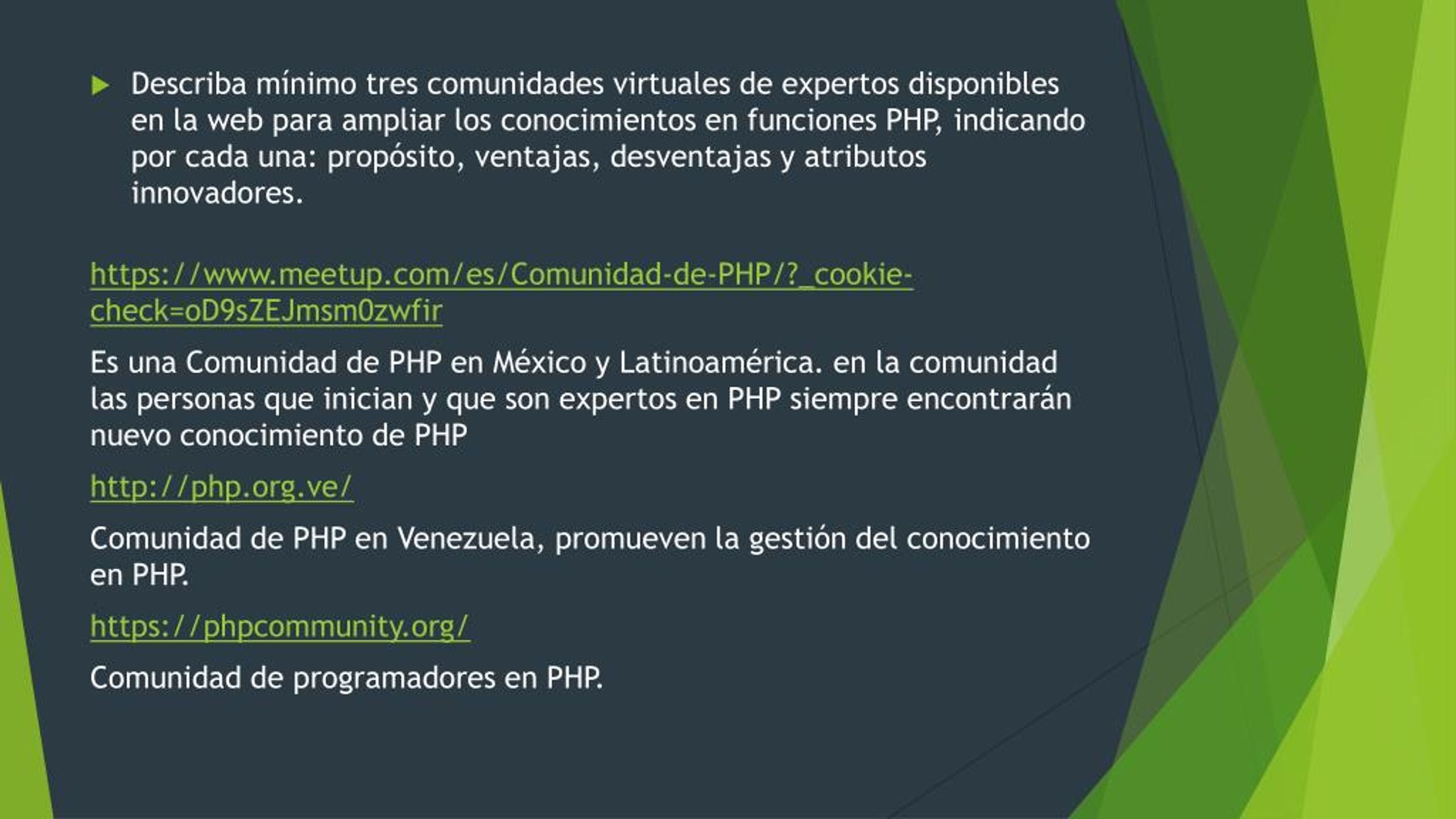 Describa mínimo tres comunidades virtuales de expertos disponibles en la web para ampliar los conocimientos en funciones PHP, indicando por cada una: propósito, ventajas, desventajas y atributos innovadores.

https://www.meetup.com/es/Comunidad-de-PHP/?_cookie-check=oD9sZEJmsm0zwfir

Es una Comunidad de PHP en México y Latinoamérica. en la comunidad las personas que inician y que son expertos en PHP siempre encontrarán nuevo conocimiento de PHP

http://php.org.ve/

Comunidad de PHP en Venezuela, promueven la gestión del conocimiento en PHP.

https://phpcommunity.org/

Comunidad de programadores en PHP.